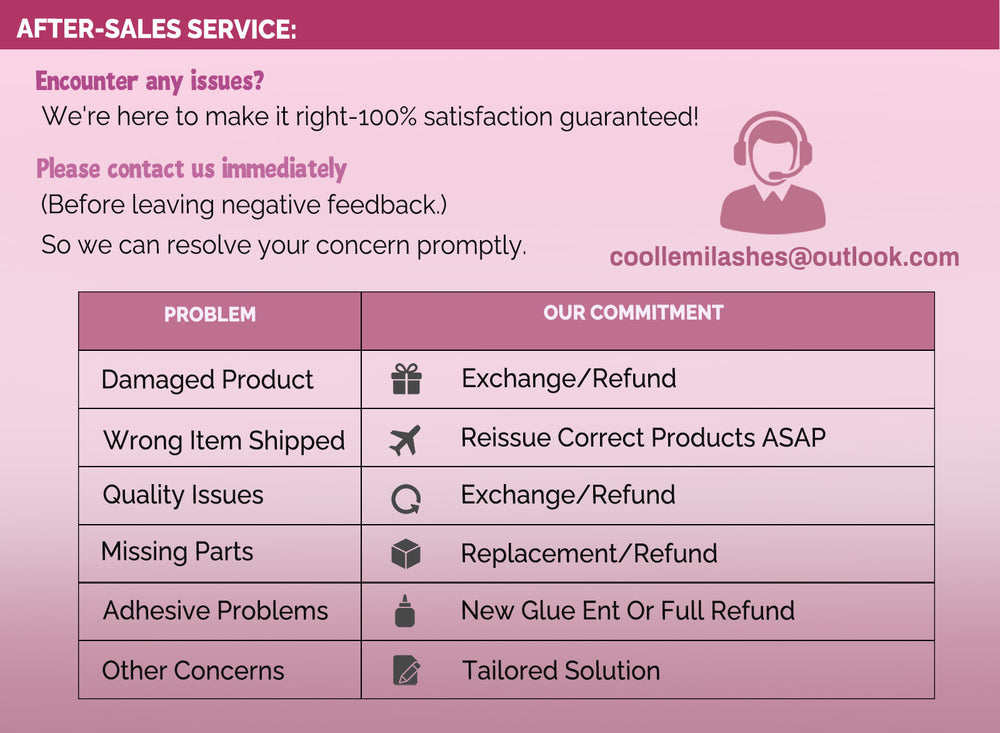 AFTER-SALES SERVICE:

Encounter any issues?
We're here to make it right-100% satisfaction guaranteed!

Please contact us immediately
(Before leaving negative feedback.)
So we can resolve your concern promptly.

coollemilashes@outlook.com

| PROBLEM | OUR COMMITMENT |
|---|---|
| Damaged Product | Exchange/Refund |
| Wrong Item Shipped | Reissue Correct Products ASAP |
| Quality Issues | Exchange/Refund |
| Missing Parts | Replacement/Refund |
| Adhesive Problems | New Glue Ent Or Full Refund |
| Other Concerns | Tailored Solution |